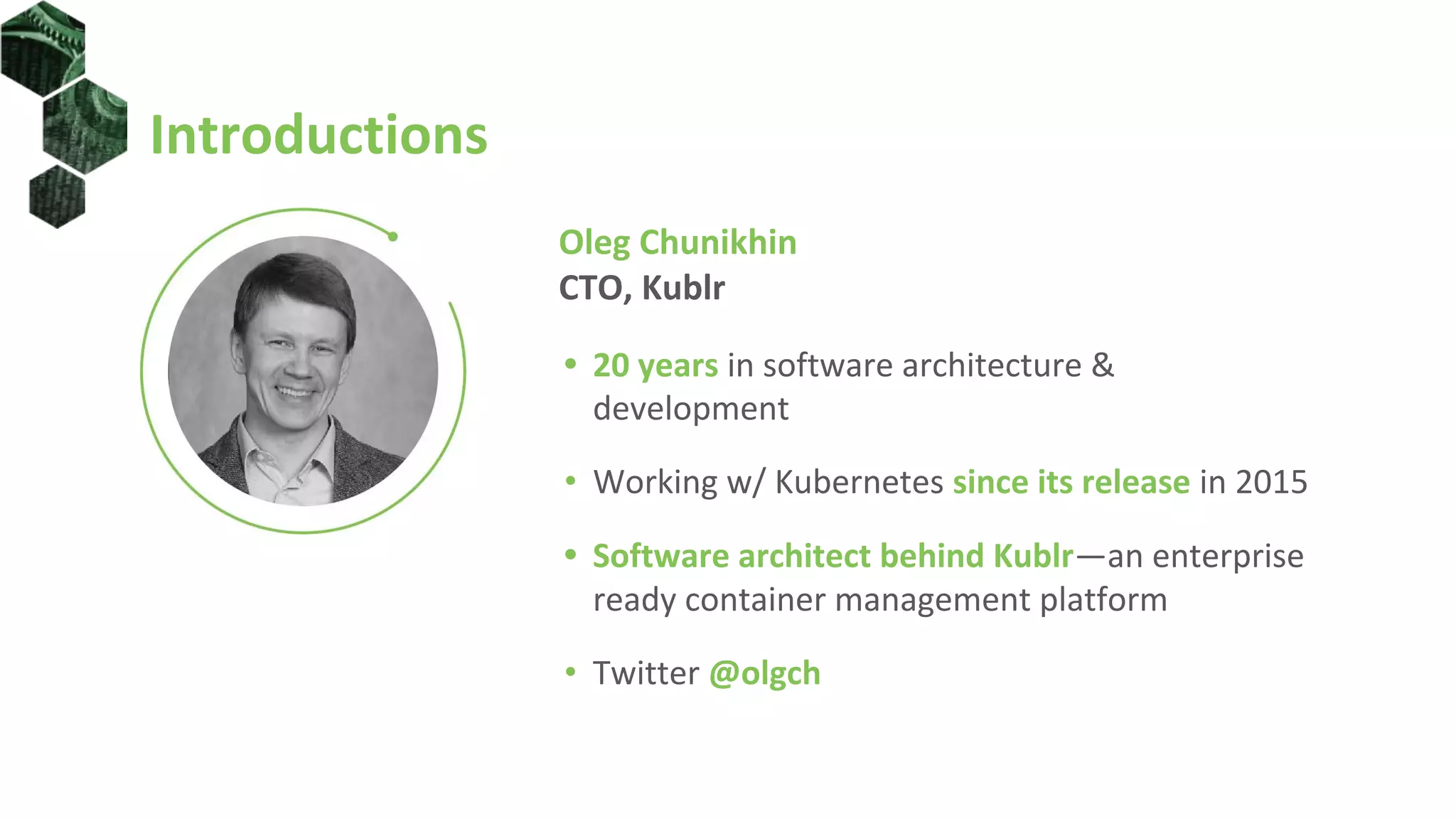 Introductions

Oleg Chunikhin
CTO, Kublr

• 20 years in software architecture & development

• Working w/ Kubernetes since its release in 2015

• Software architect behind Kublr—an enterprise ready container management platform

• Twitter @olgch